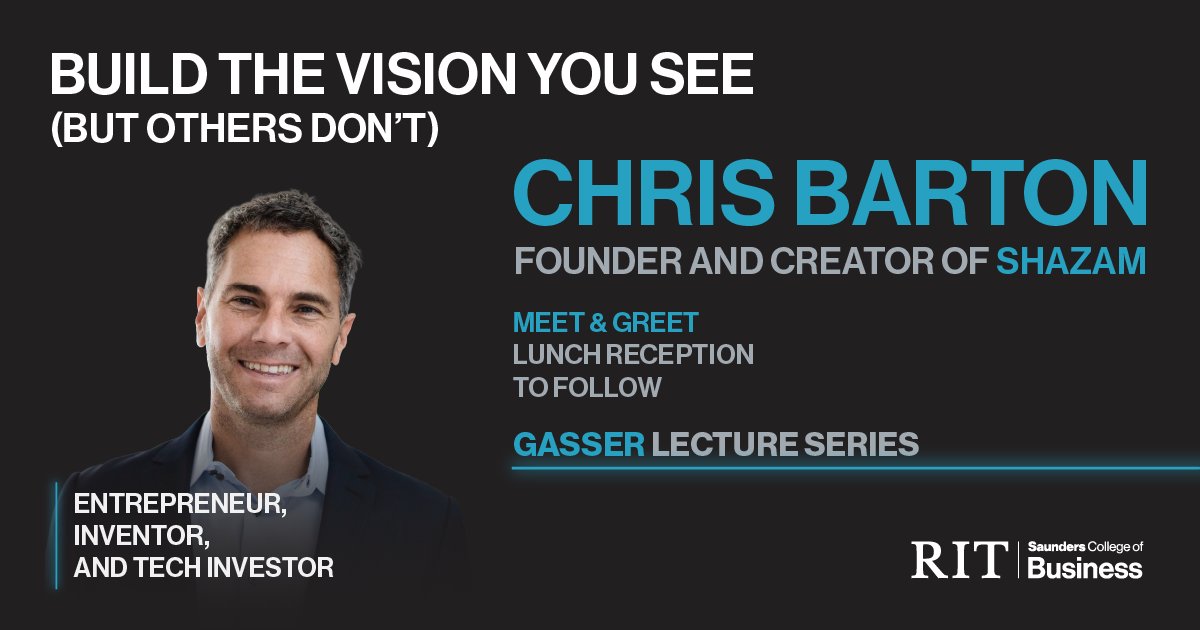 BUILD THE VISION YOU SEE
(BUT OTHERS DON'T)

CHRIS BARTON
FOUNDER AND CREATOR OF SHAZAM

MEET & GREET
LUNCH RECEPTION
TO FOLLOW

GASSER LECTURE SERIES

ENTREPRENEUR,
INVENTOR,
AND TECH INVESTOR

RIT | Saunders College of Business